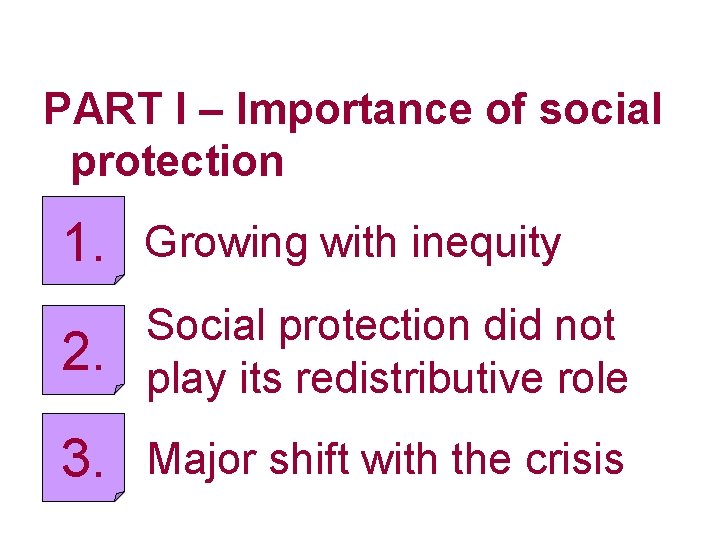 PART I – Importance of social protection

1. Growing with inequity

2. Social protection did not play its redistributive role

3. Major shift with the crisis